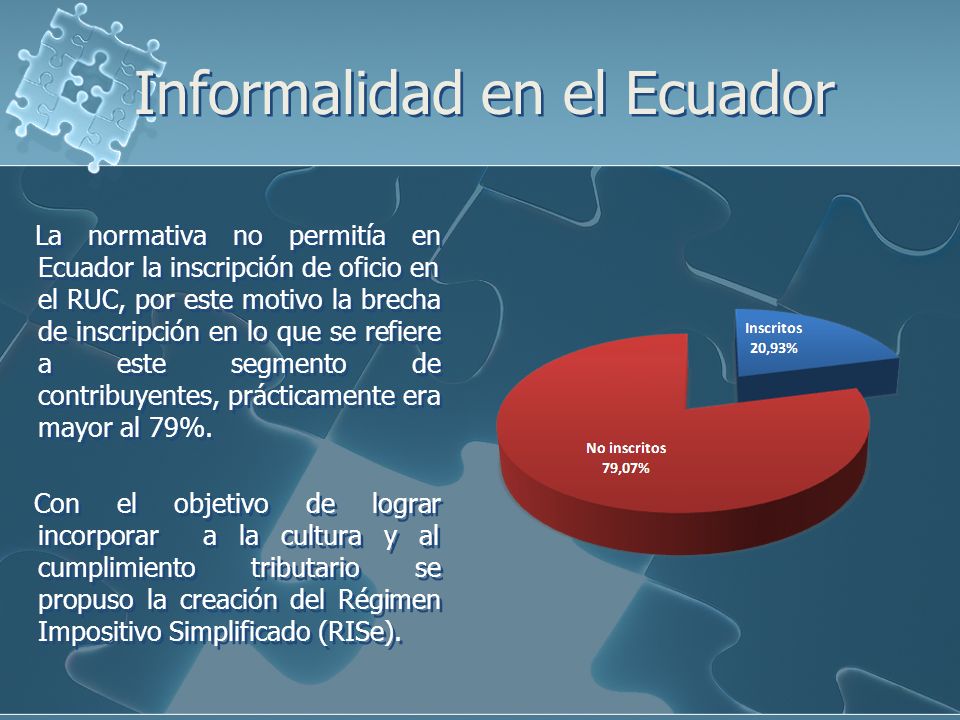 Informalidad en el Ecuador

La normativa no permitía en Ecuador la inscripción de oficio en el RUC, por este motivo la brecha de inscripción en lo que se refiere a este segmento de contribuyentes, prácticamente era mayor al 79%.

Con el objetivo de lograr incorporar a la cultura y al cumplimiento tributario se propuso la creación del Régimen Impositivo Simplificado (RISe).

Inscritos
20,93%

No inscritos
79,07%